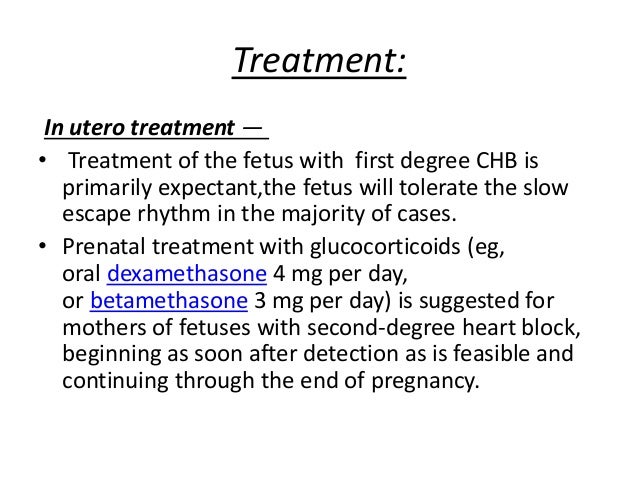 Treatment:

In utero treatment —

• Treatment of the fetus with first degree CHB is primarily expectant,the fetus will tolerate the slow escape rhythm in the majority of cases.

• Prenatal treatment with glucocorticoids (eg, oral dexamethasone 4 mg per day, or betamethasone 3 mg per day) is suggested for mothers of fetuses with second-degree heart block, beginning as soon after detection as is feasible and continuing through the end of pregnancy.